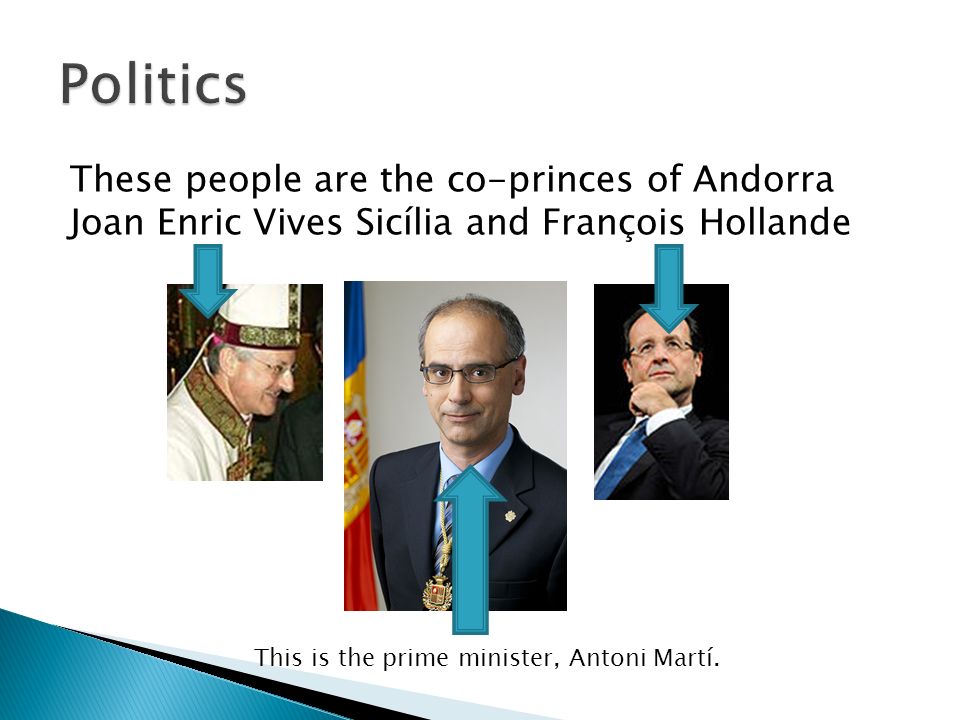 Politics

These people are the co-princes of Andorra Joan Enric Vives Sicília and François Hollande

This is the prime minister, Antoni Martí.